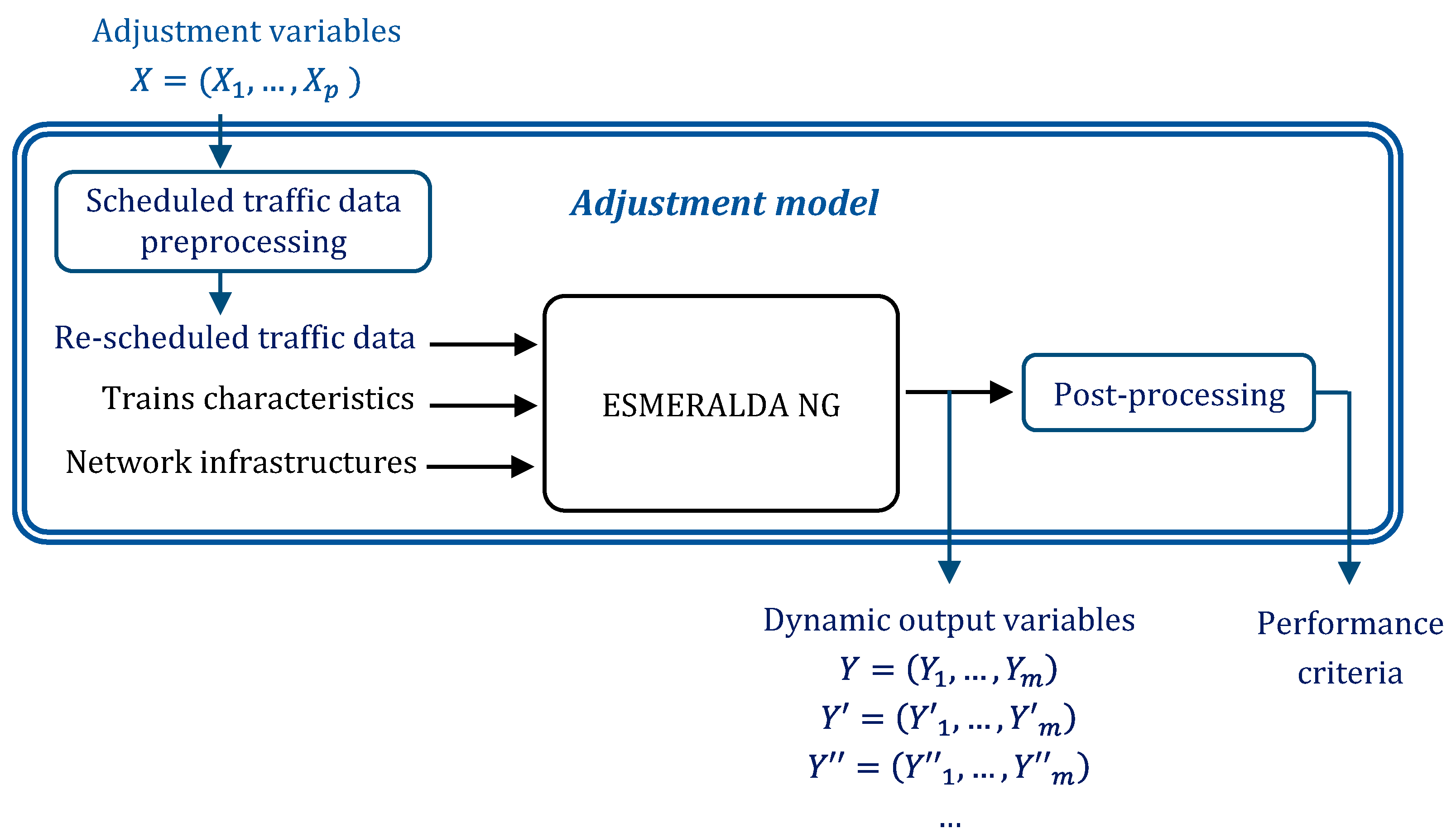 Adjustment variables
$X = (X_1, \dots, X_p)$

Scheduled traffic data preprocessing

Adjustment model

Re-scheduled traffic data

Trains characteristics

Network infrastructures

ESMERALDA NG

Post-processing

Dynamic output variables
$Y = (Y_1, \dots, Y_m)$
$Y' = (Y'_1, \dots, Y'_m)$
$Y'' = (Y''_1, \dots, Y''_m)$
...

Performance criteria